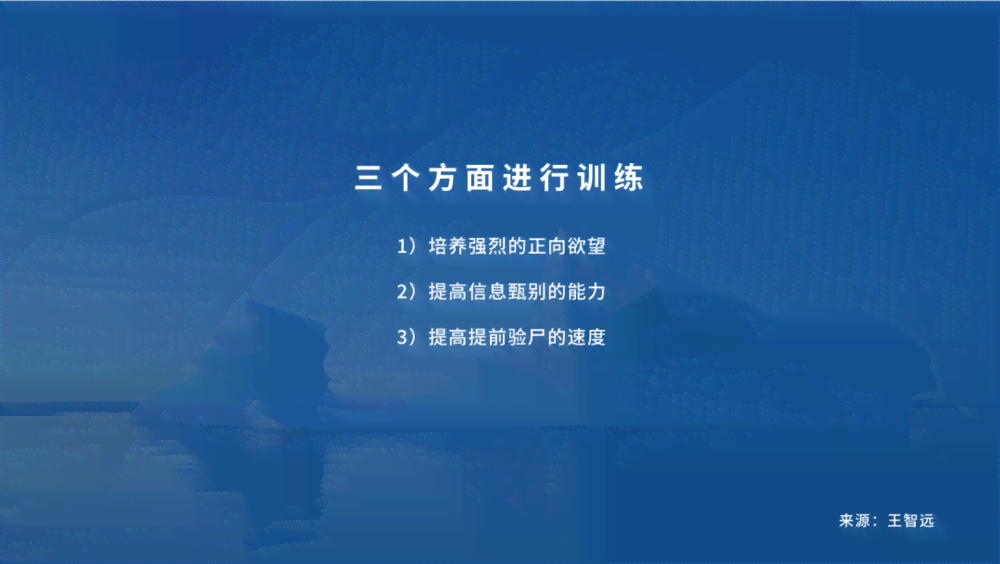 三个方面进行训练

1）培养强烈的正向欲望

2）提高信息甄别的能力

3）提高提前验尸的速度

来源：王智远